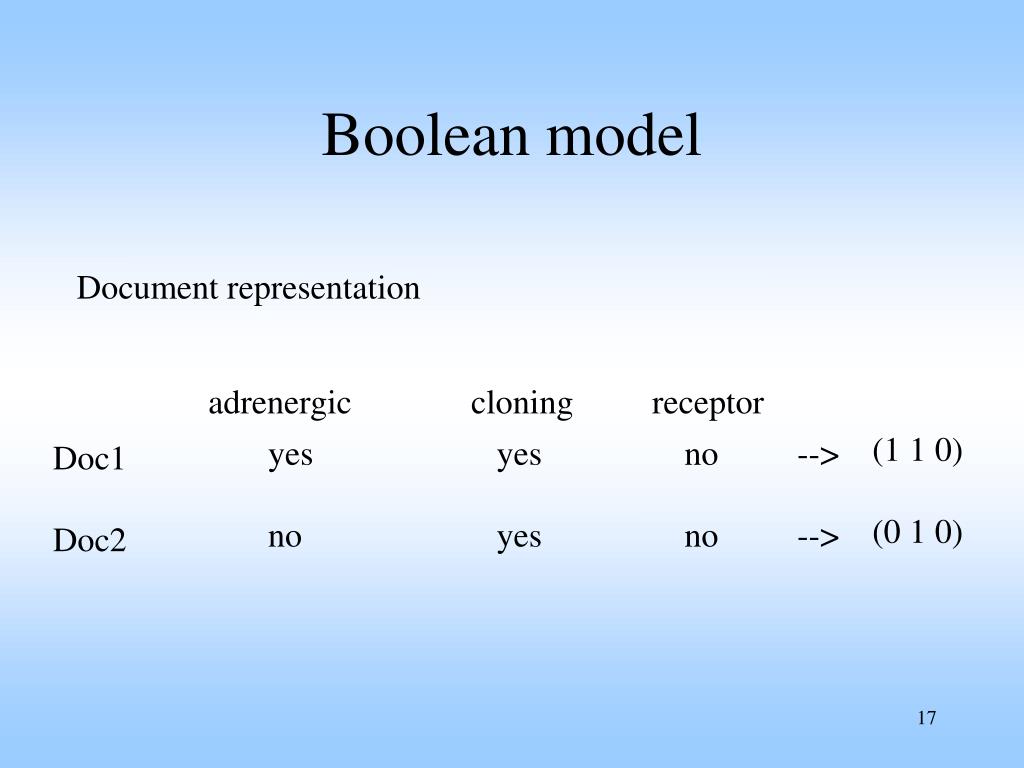 Boolean model

Document representation

| | adrenergic | cloning | receptor | | |
|---|---|---|---|---|---|
| Doc1 | yes | yes | no | --> | (1 1 0) |
| Doc2 | no | yes | no | --> | (0 1 0) |

17